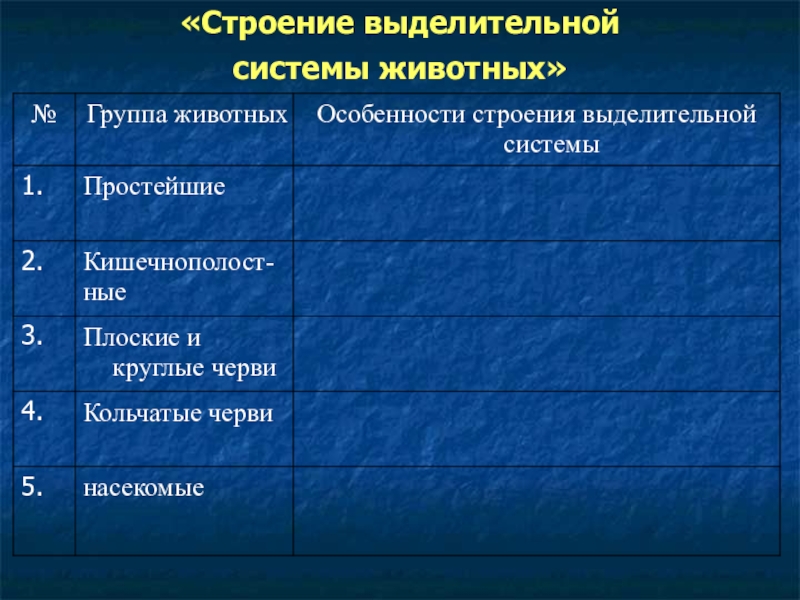 «Строение выделительной системы животных»

| № | Группа животных | Особенности строения выделительной системы |
|---|---|---|
| 1. | Простейшие | |
| 2. | Кишечнополостные | |
| 3. | Плоские и круглые черви | |
| 4. | Кольчатые черви | |
| 5. | насекомые | |